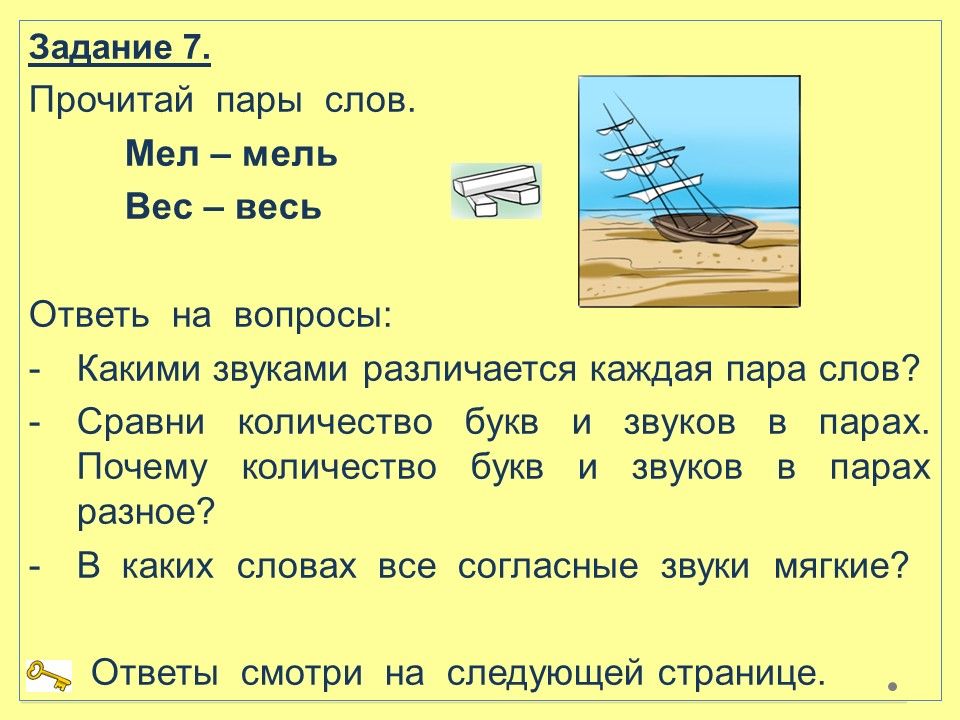 Задание 7.

Прочитай пары слов.

Мел – мель

Вес – весь

Ответь на вопросы:

- Какими звуками различается каждая пара слов?
- Сравни количество букв и звуков в парах. Почему количество букв и звуков в парах разное?
- В каких словах все согласные звуки мягкие?

Ответы смотри на следующей странице.